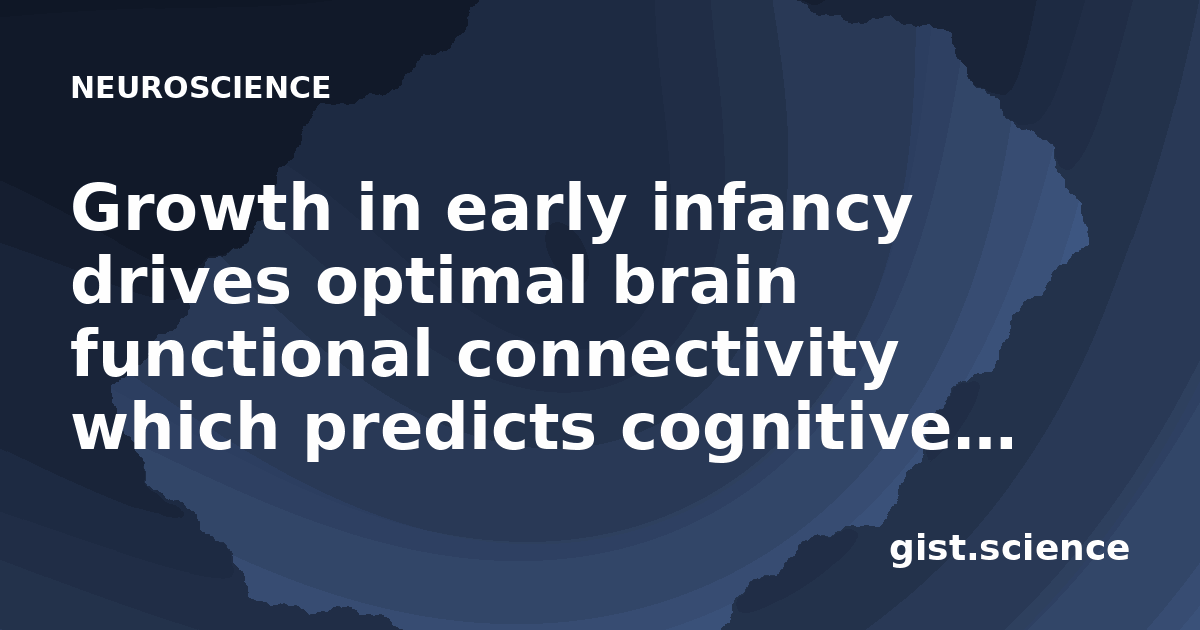 NEUROSCIENCE

Growth in early infancy drives optimal brain functional connectivity which predicts cognitive…

gist.science